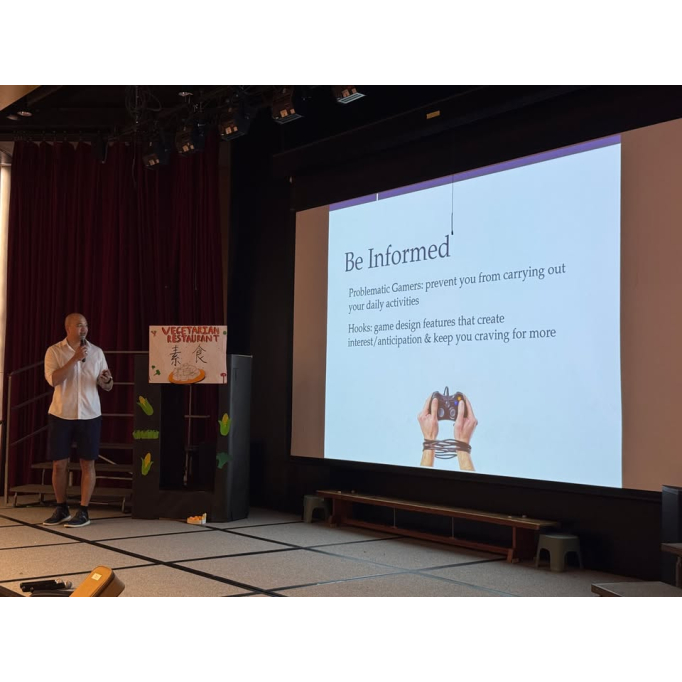 VEGETARIAN RESTAURANT
素食

Be Informed

Problematic Gamers: prevent you from carrying out your daily activities

Hooks: game design features that create interest/anticipation & keep you craving for more